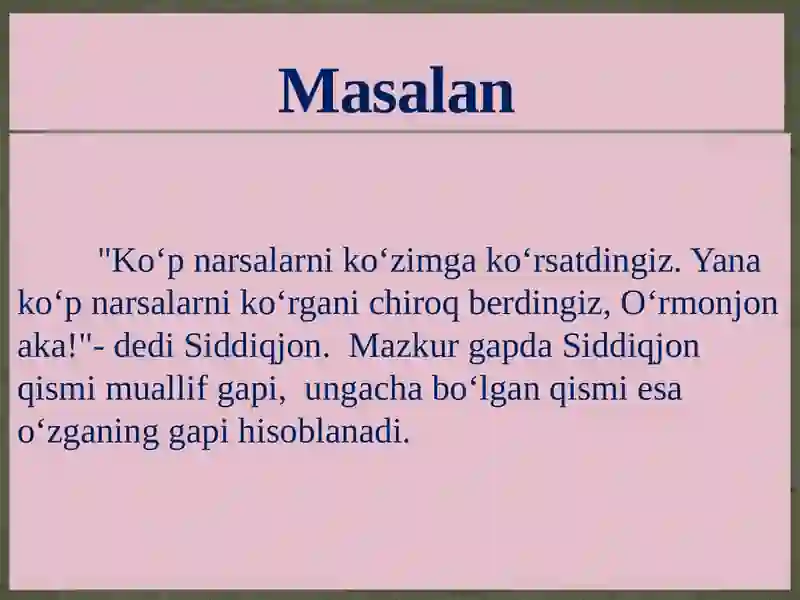 Masalan

"Ko‘p narsalarni ko‘zimga ko‘rsatdingiz. Yana ko‘p narsalarni ko‘rgani chiroq berdingiz, O‘rmonjon aka!"- dedi Siddiqjon. Mazkur gapda Siddiqjon qismi muallif gapi, ungacha bo‘lgan qismi esa o‘zganing gapi hisoblanadi.